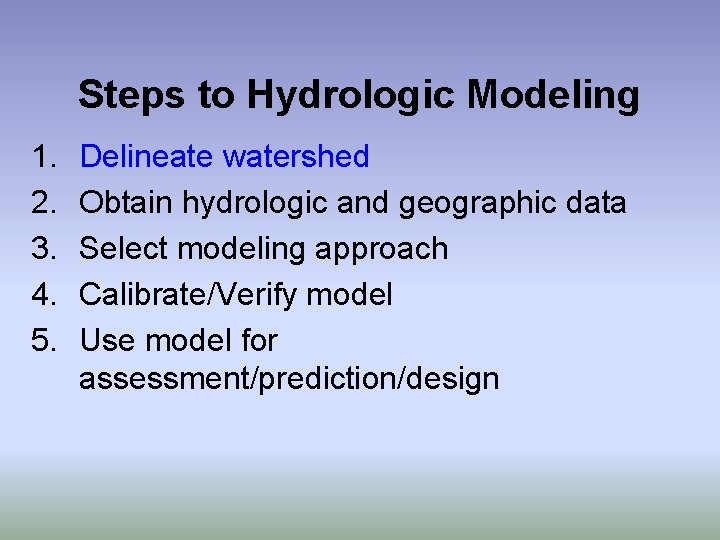 Steps to Hydrologic Modeling

1. Delineate watershed
2. Obtain hydrologic and geographic data
3. Select modeling approach
4. Calibrate/Verify model
5. Use model for assessment/prediction/design